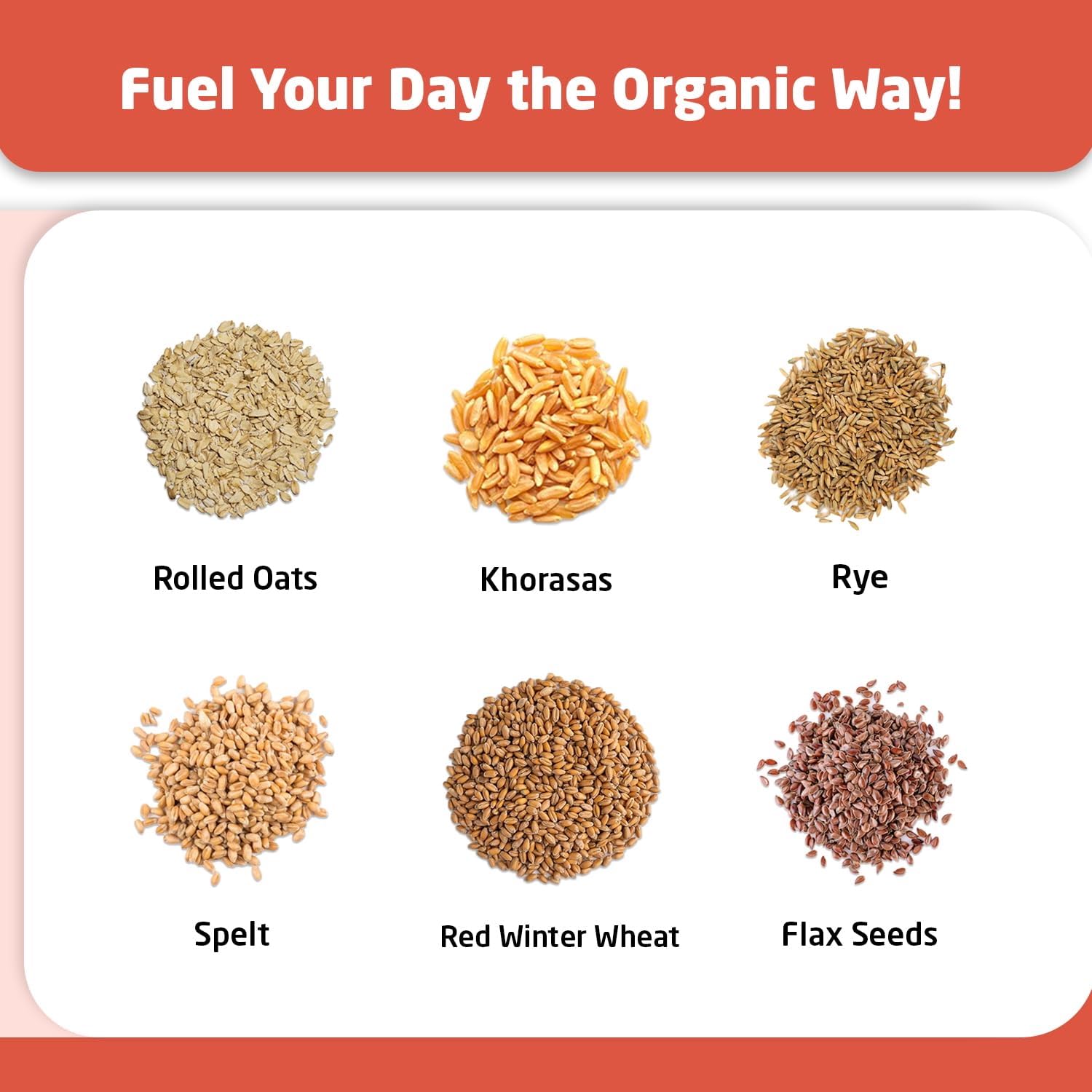 Fuel Your Day the Organic Way!

Rolled Oats

Khorasas

Rye

Spelt

Red Winter Wheat

Flax Seeds